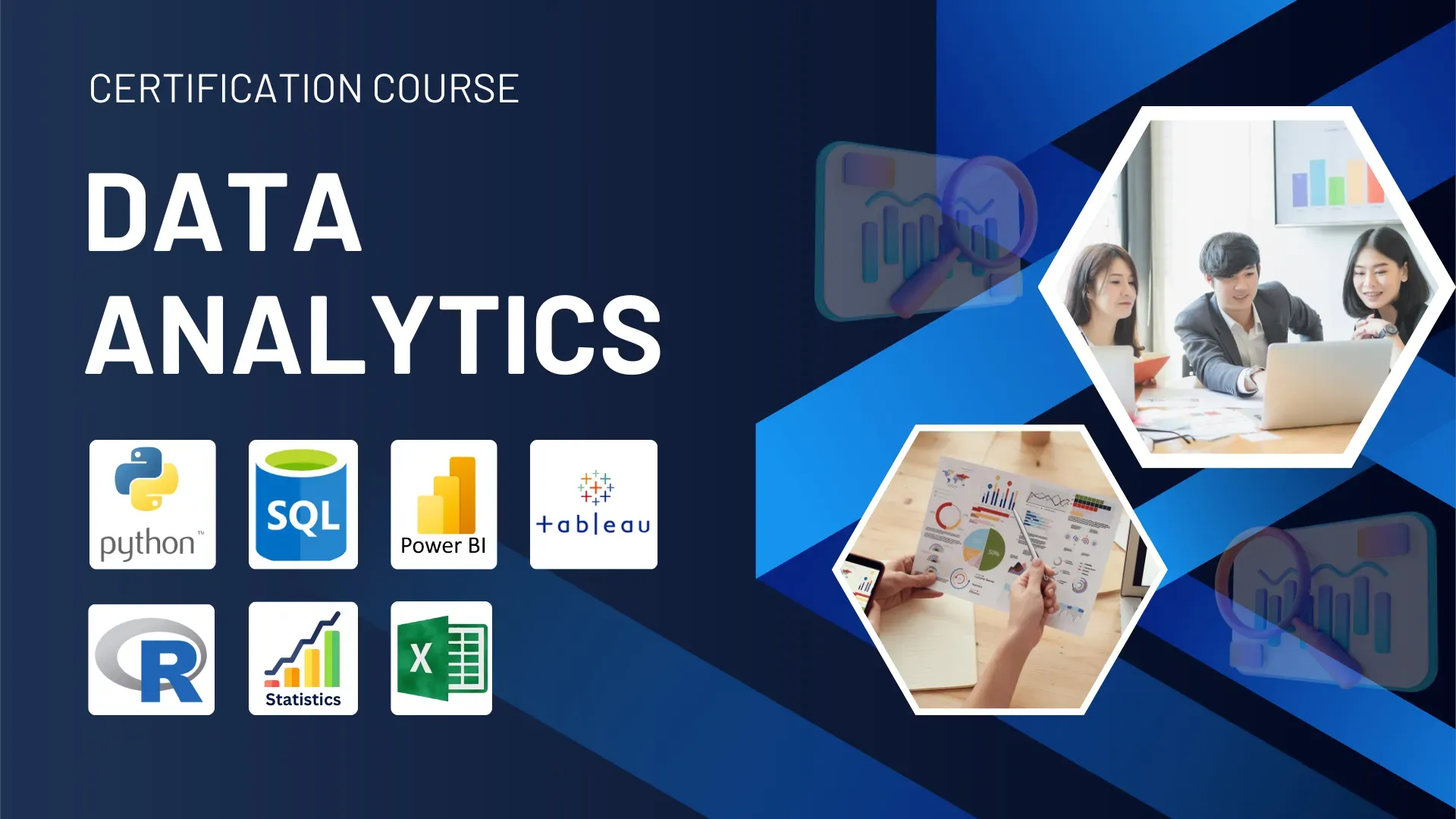 CERTIFICATION COURSE

DATA ANALYTICS

python™

SQL

Power BI

+ableau

R

Statistics

X